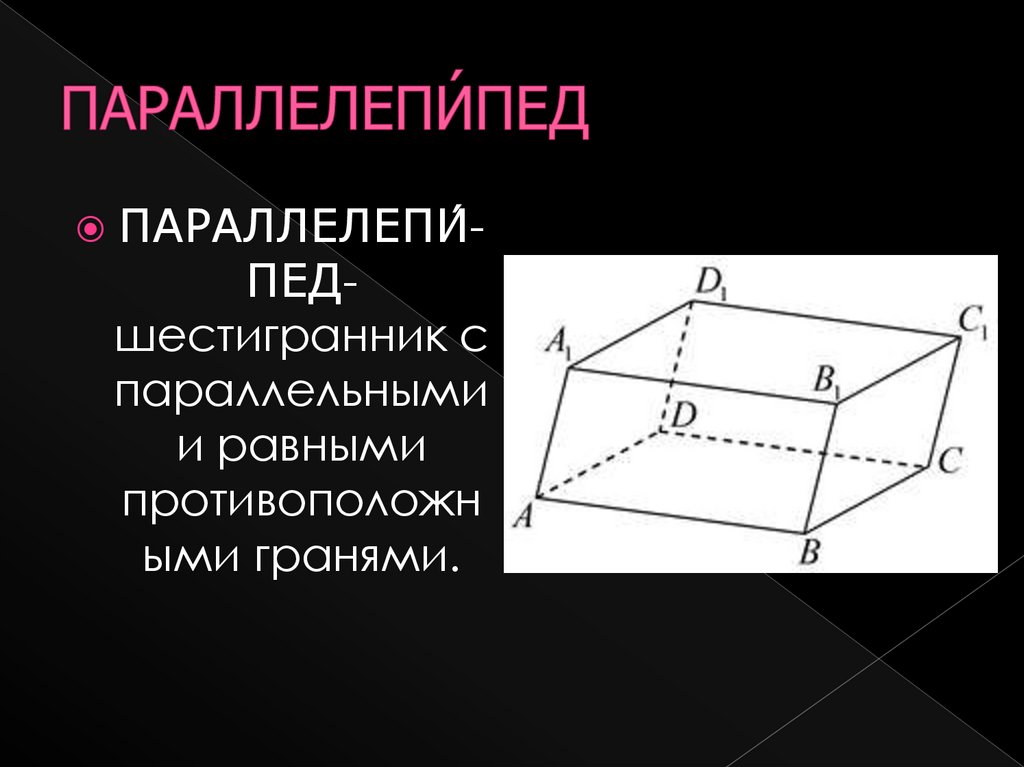 ПАРАЛЛЕЛЕПИ́ПЕД

ПАРАЛЛЕЛЕПИ́-ПЕД- шестигранник с параллельными и равными противоположными гранями.

$D_1$ $C_1$ $A_1$ $B_1$ $D$ $C$ $A$ $B$